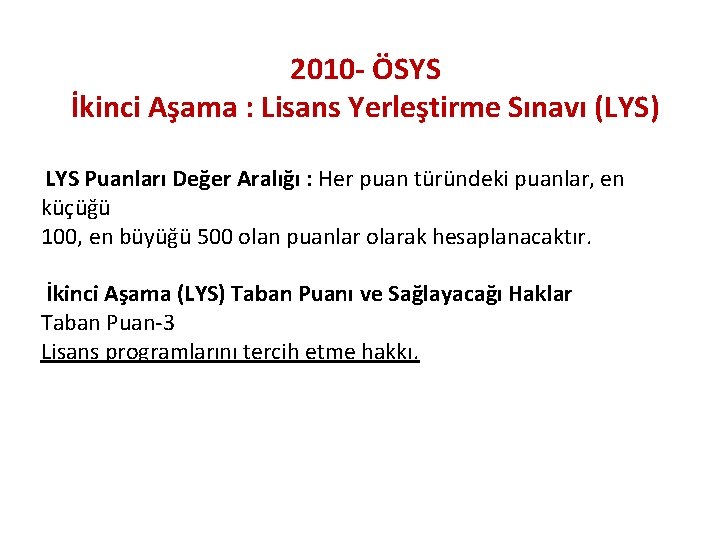 2010- ÖSYS
İkinci Aşama : Lisans Yerleştirme Sınavı (LYS)

LYS Puanları Değer Aralığı : Her puan türündeki puanlar, en küçüğü
100, en büyüğü 500 olan puanlar olarak hesaplanacaktır.

İkinci Aşama (LYS) Taban Puanı ve Sağlayacağı Haklar
Taban Puan-3
Lisans programlarını tercih etme hakkı.